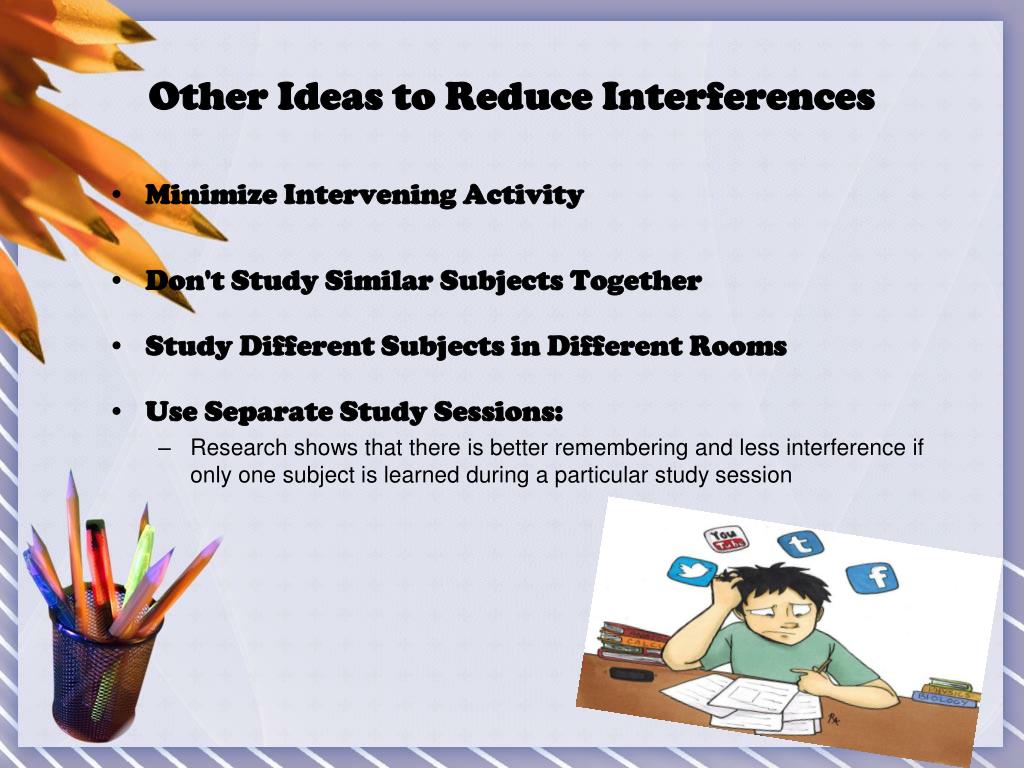 Other Ideas to Reduce Interferences

• Minimize Intervening Activity

• Don't Study Similar Subjects Together

• Study Different Subjects in Different Rooms

• Use Separate Study Sessions:
– Research shows that there is better remembering and less interference if only one subject is learned during a particular study session

You Tube

t

f

PHYSICS

BIOLOGY